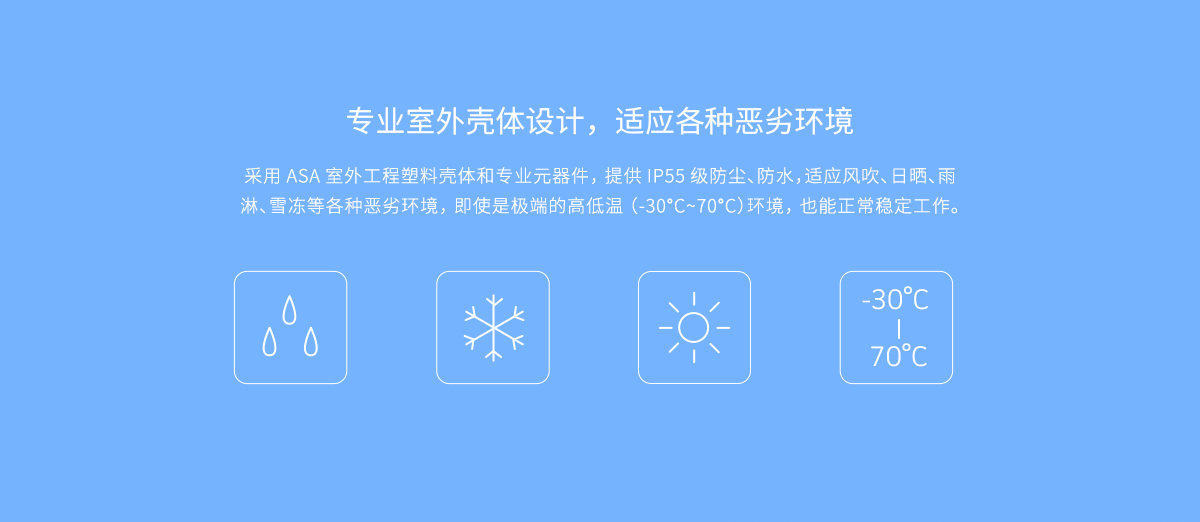 专业室外壳体设计，适应各种恶劣环境

采用 ASA 室外工程塑料壳体和专业元器件，提供 IP55 级防尘、防水，适应风吹、日晒、雨淋、雪冻等各种恶劣环境，即使是极端的高低温（-30°C~70°C）环境，也能正常稳定工作。

-30℃
|
70℃